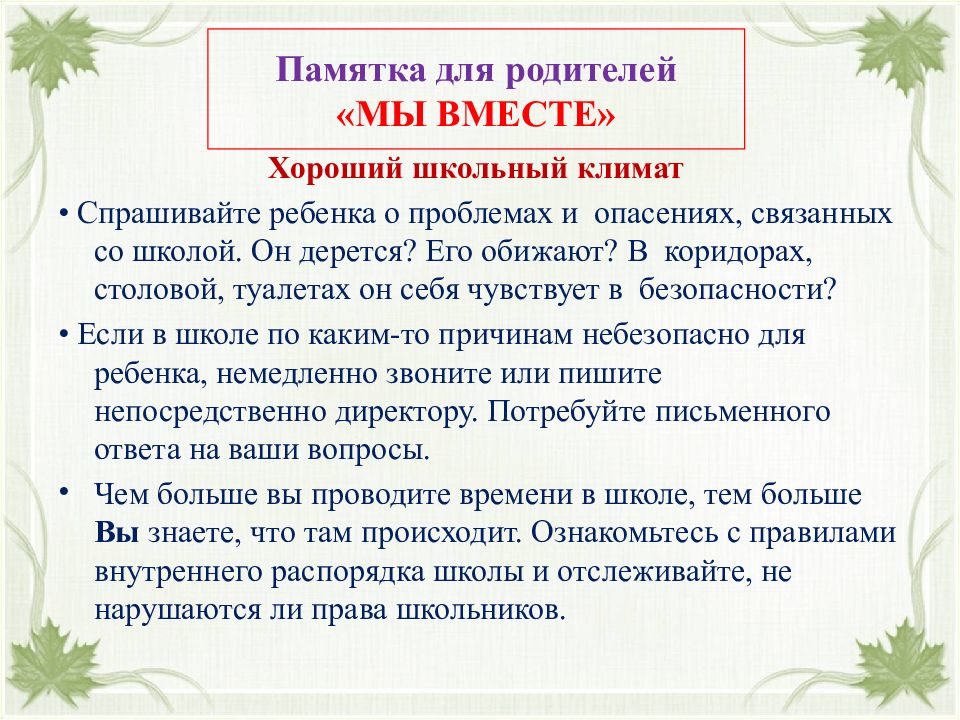 Памятка для родителей
«МЫ ВМЕСТЕ»

Хороший школьный климат

• Спрашивайте ребенка о проблемах и опасениях, связанных со школой. Он дерется? Его обижают? В коридорах, столовой, туалетах он себя чувствует в безопасности?

• Если в школе по каким-то причинам небезопасно для ребенка, немедленно звоните или пишите непосредственно директору. Потребуйте письменного ответа на ваши вопросы.

• Чем больше вы проводите времени в школе, тем больше Вы знаете, что там происходит. Ознакомьтесь с правилами внутреннего распорядка школы и отслеживайте, не нарушаются ли права школьников.